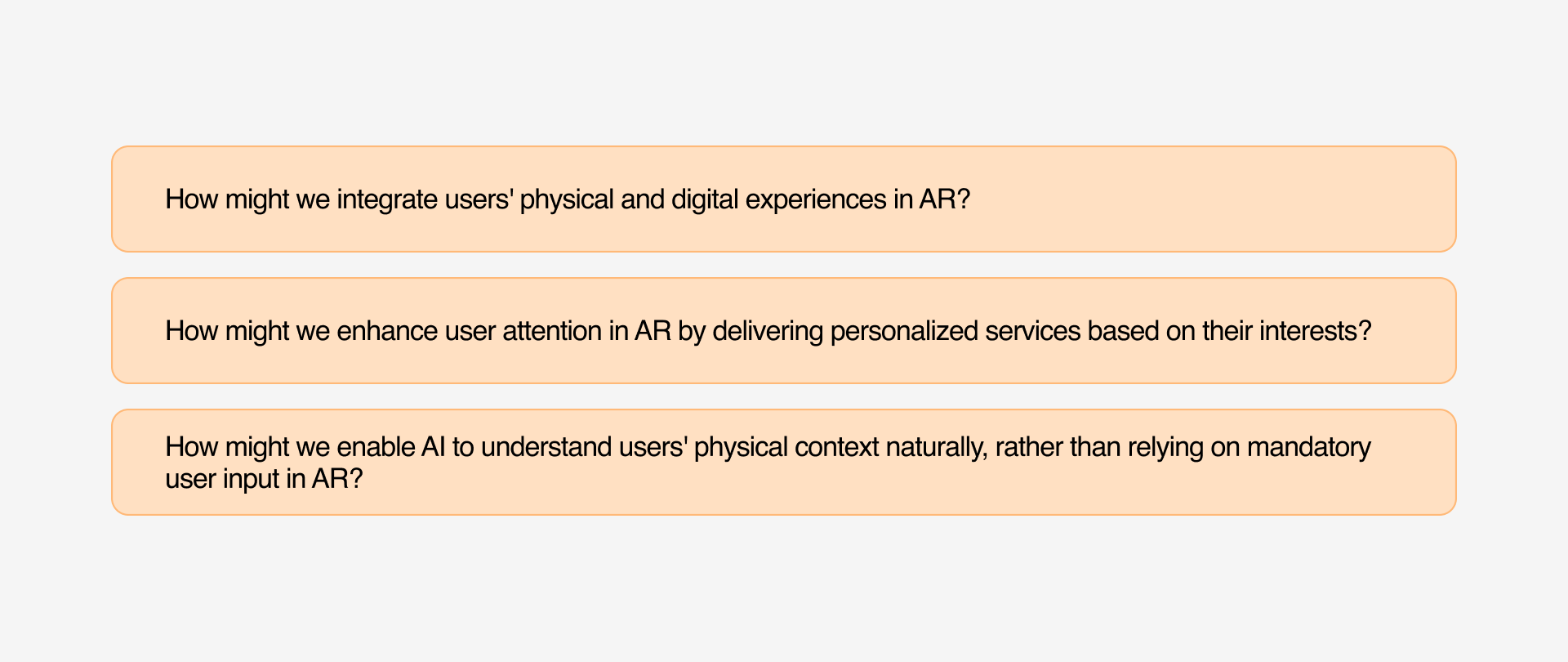 How might we integrate users' physical and digital experiences in AR?

How might we enhance user attention in AR by delivering personalized services based on their interests?

How might we enable AI to understand users' physical context naturally, rather than relying on mandatory user input in AR?